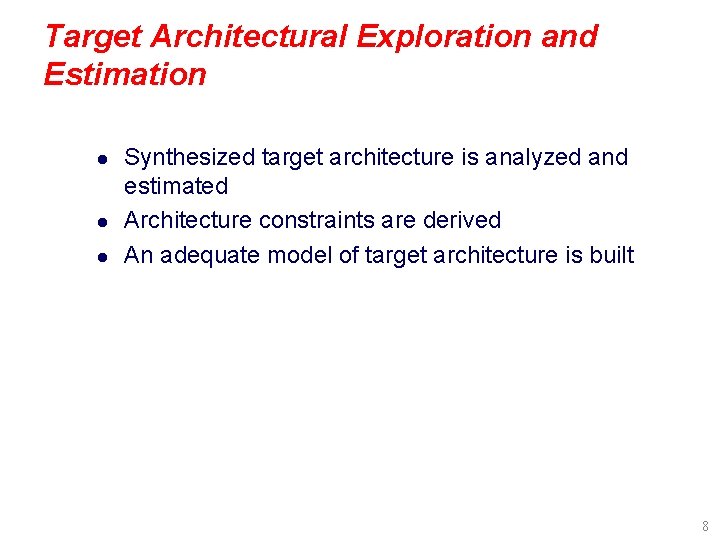 Target Architectural Exploration and Estimation

- Synthesized target architecture is analyzed and estimated
- Architecture constraints are derived
- An adequate model of target architecture is built

8